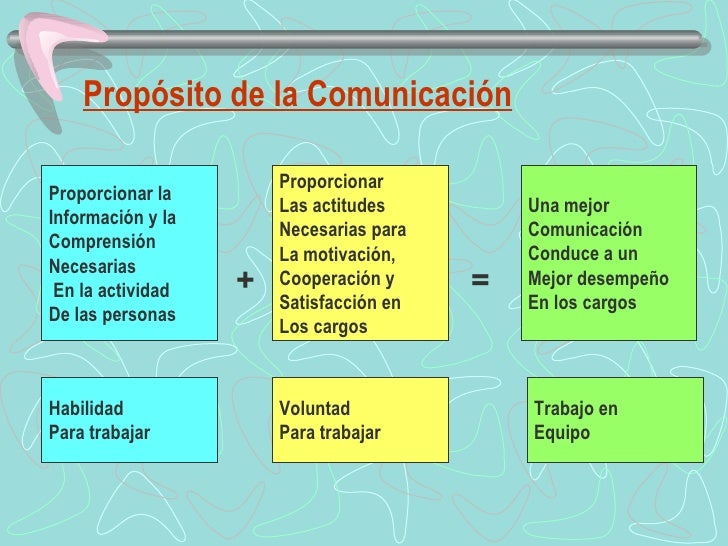 Propósito de la Comunicación

Proporcionar la Información y la Comprensión Necesarias En la actividad De las personas

+

Proporcionar Las actitudes Necesarias para La motivación, Cooperación y Satisfacción en Los cargos

=

Una mejor Comunicación Conduce a un Mejor desempeño En los cargos

Habilidad Para trabajar

Voluntad Para trabajar

Trabajo en Equipo